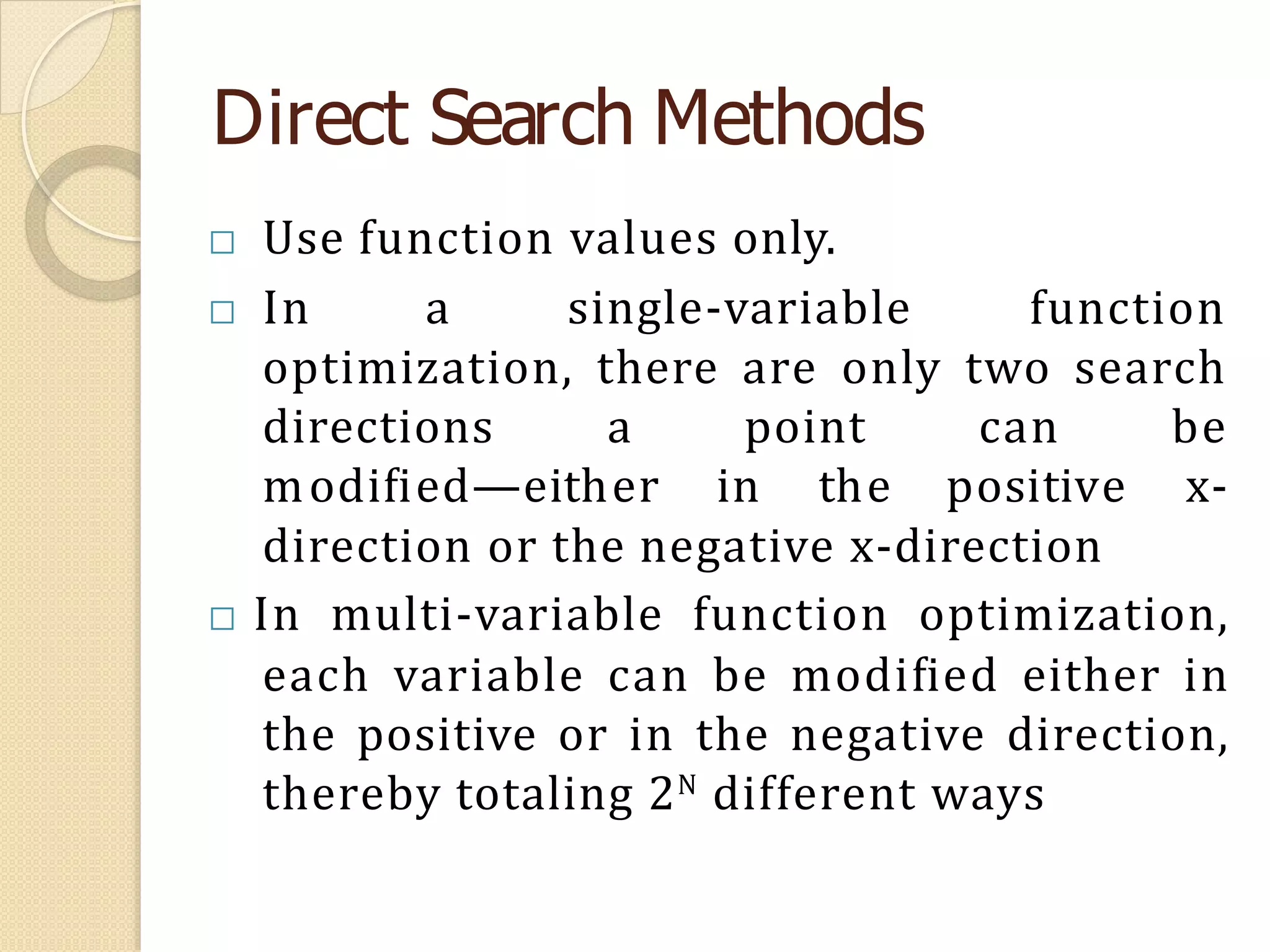 Direct Search Methods

□ Use function values only.

□ In a single-variable function optimization, there are only two search directions a point can be modified—either in the positive x-direction or the negative x-direction

□ In multi-variable function optimization, each variable can be modified either in the positive or in the negative direction, thereby totaling $2^N$ different ways